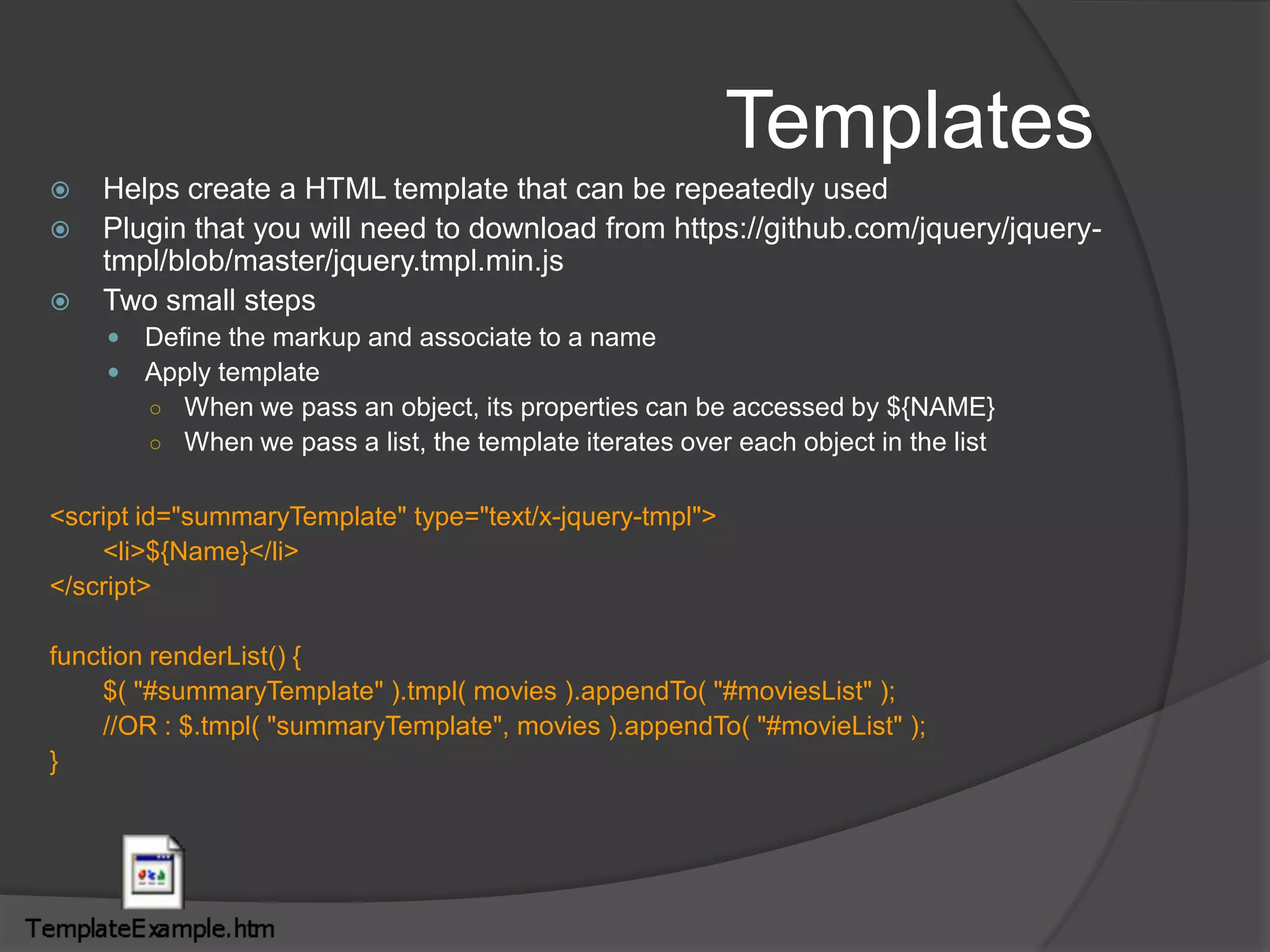 Templates

Helps create a HTML template that can be repeatedly used

Plugin that you will need to download from https://github.com/jquery/jquery-tmpl/blob/master/jquery.tmpl.min.js

Two small steps

Define the markup and associate to a name

Apply template

When we pass an object, its properties can be accessed by ${NAME}

When we pass a list, the template iterates over each object in the list

<script id="summaryTemplate" type="text/x-jquery-tmpl">
<li>${Name}</li>
</script>

function renderList() {
$( "#summaryTemplate" ).tmpl( movies ).appendTo( "#moviesList" );
//OR : $.tmpl( "summaryTemplate", movies ).appendTo( "#movieList" );
}

TemplateExample.htm